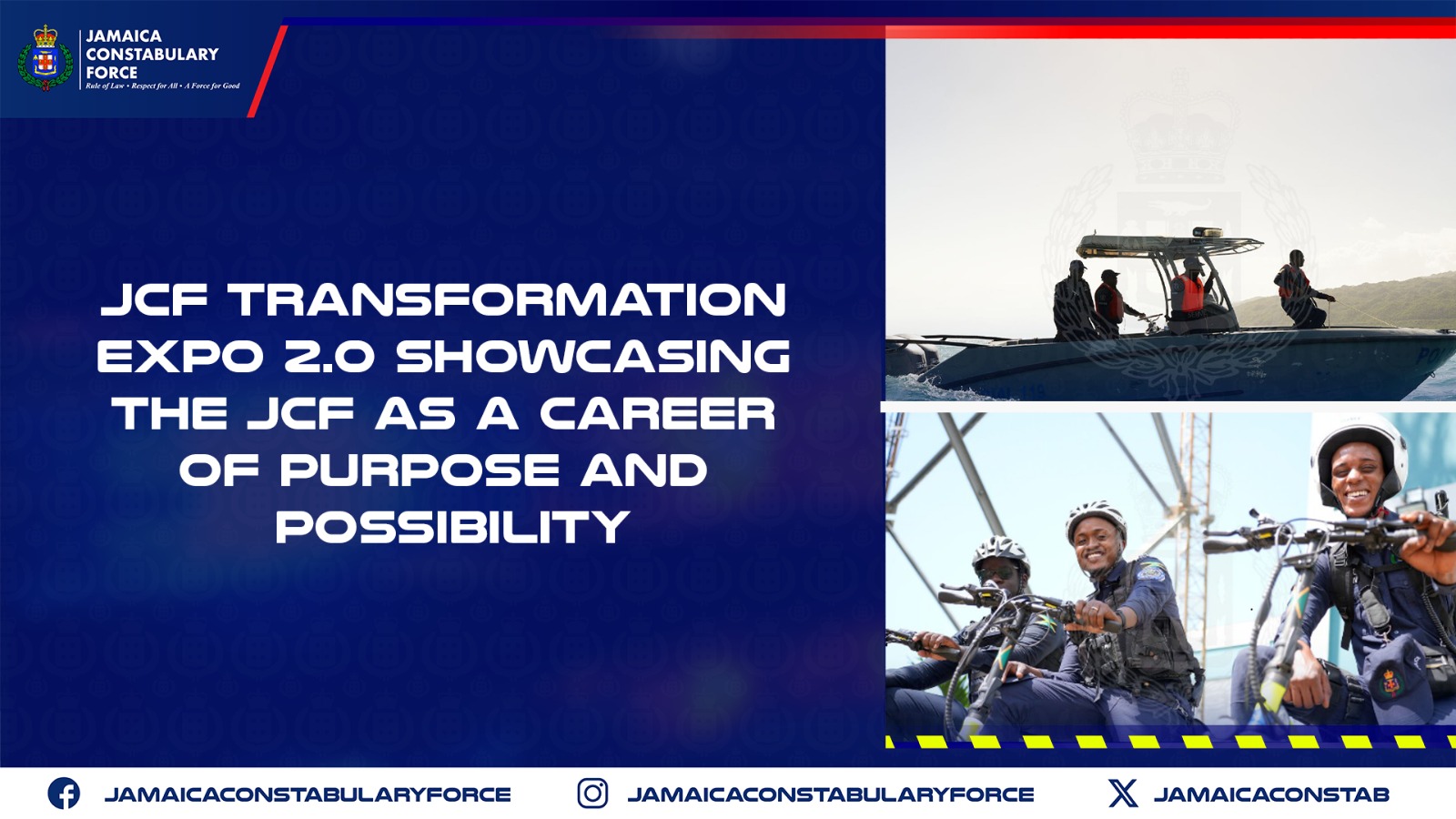 JAMAICA CONSTABULARY FORCE
Rule of Law • Respect for All • A Force for Good

JCF TRANSFORMATION EXPO 2.0 SHOWCASING THE JCF AS A CAREER OF PURPOSE AND POSSIBILITY

JAMAICACONSTABULARYFORCE
JAMAICACONSTABULARYFORCE
JAMAICACONSTAB